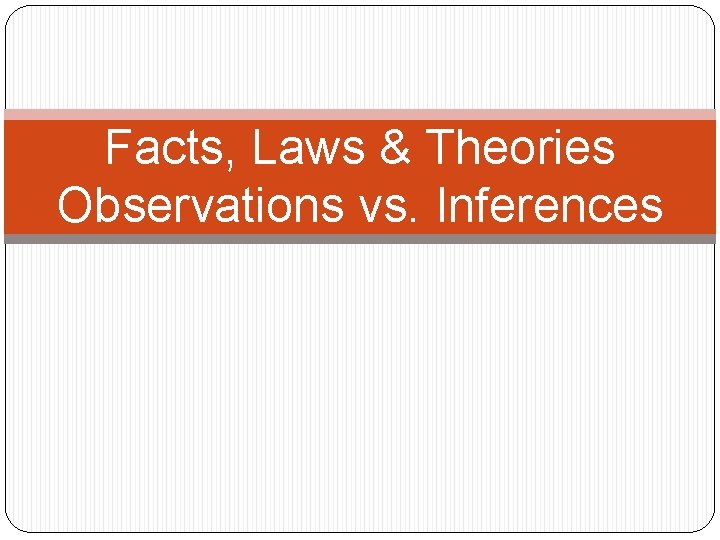 Facts, Laws & Theories
Observations vs. Inferences